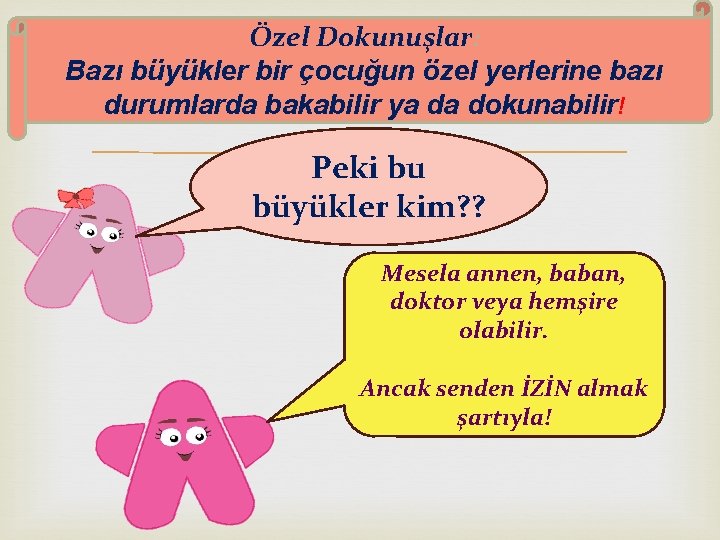 Özel Dokunuşlar:
Bazı büyükler bir çocuğun özel yerlerine bazı durumlarda bakabilir ya da dokunabilir!

Peki bu büyükler kim??

Mesela annen, baban, doktor veya hemşire olabilir.

Ancak senden İZİN almak şartıyla!